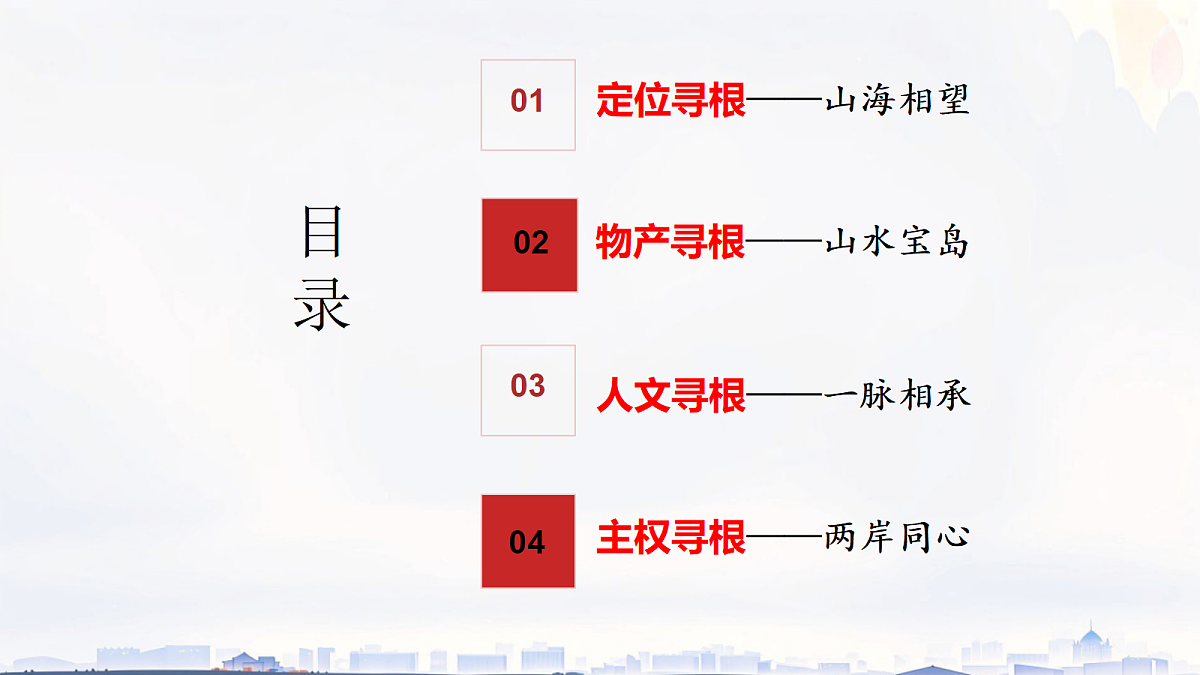 目录

01 定位寻根——山海相望

02 物产寻根——山水宝岛

03 人文寻根——一脉相承

04 主权寻根——两岸同心